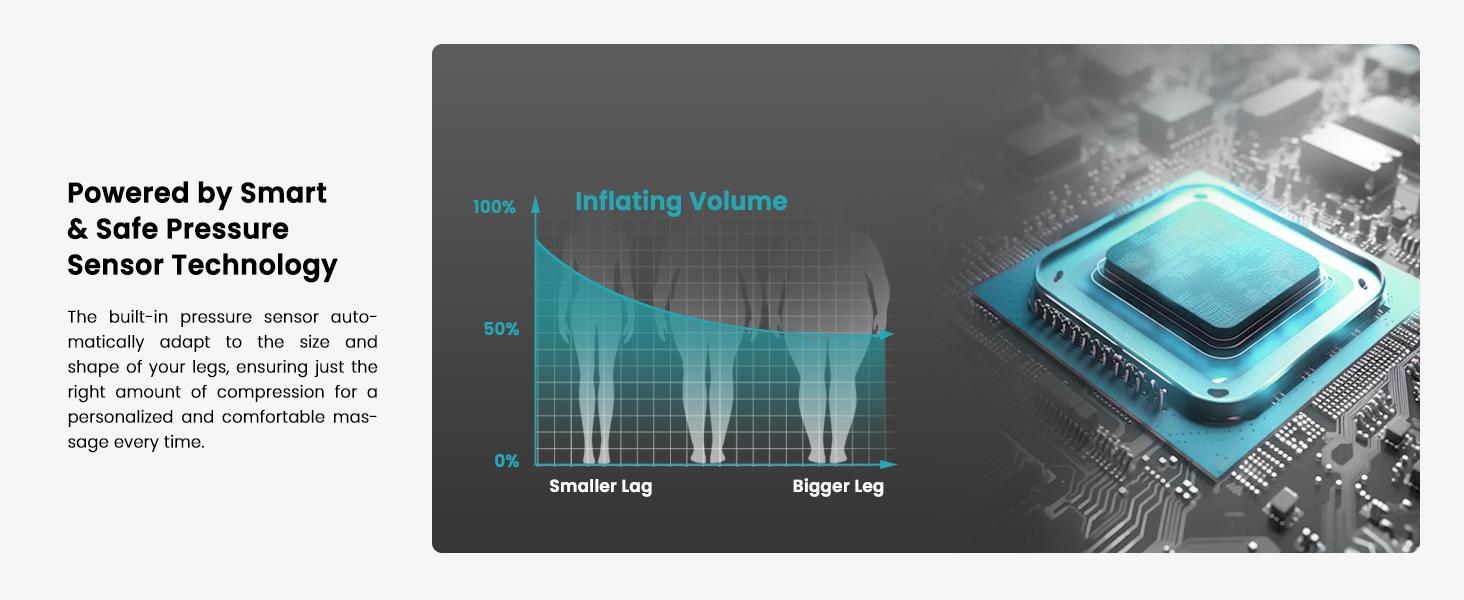 Powered by Smart & Safe Pressure Sensor Technology

The built-in pressure sensor automatically adapt to the size and shape of your legs, ensuring just the right amount of compression for a personalized and comfortable massage every time.

Inflating Volume

100%

50%

0%

Smaller Lag

Bigger Leg